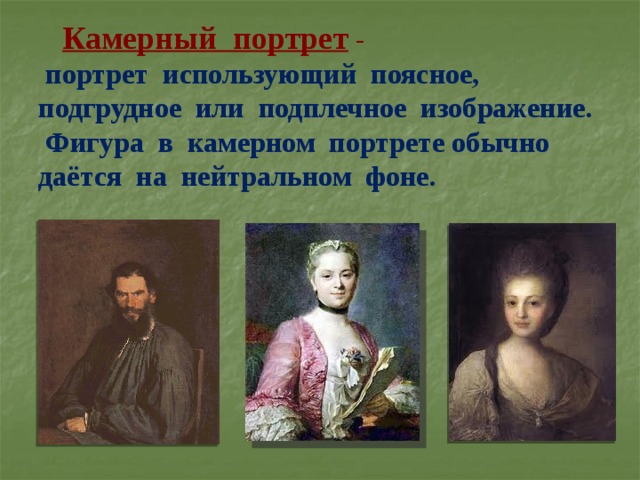 Камерный портрет - портрет использующий поясное, подгрудное или подплечное изображение. Фигура в камерном портрете обычно даётся на нейтральном фоне.